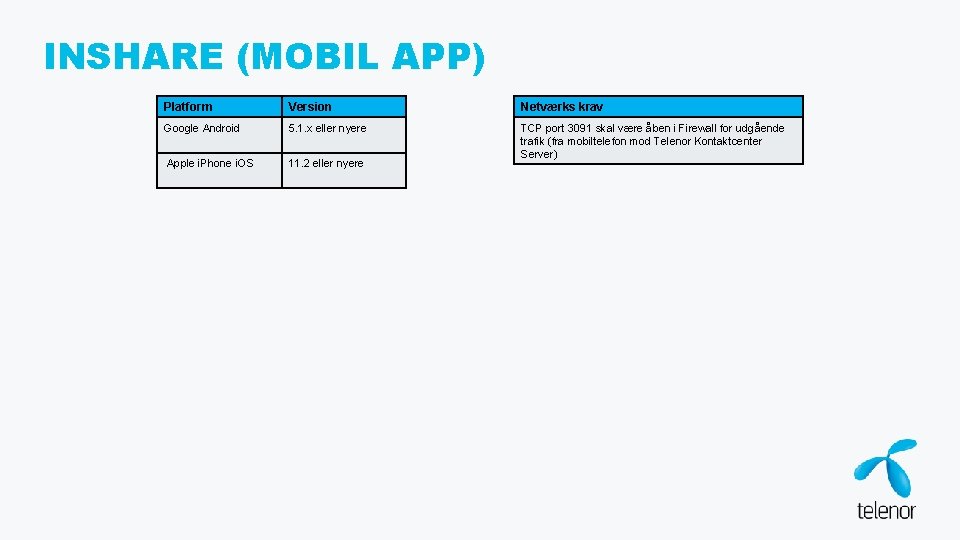 INSHARE (MOBIL APP)

| Platform | Version |
|---|---|
| Google Android | 5.1.x eller nyere |
| Apple iPhone iOS | 11.2 eller nyere |

| Netværks krav |
|---|
| TCP port 3091 skal være åben i Firewall for udgående trafik (fra mobiltelefon mod Telenor Kontaktcenter Server) |

telenor